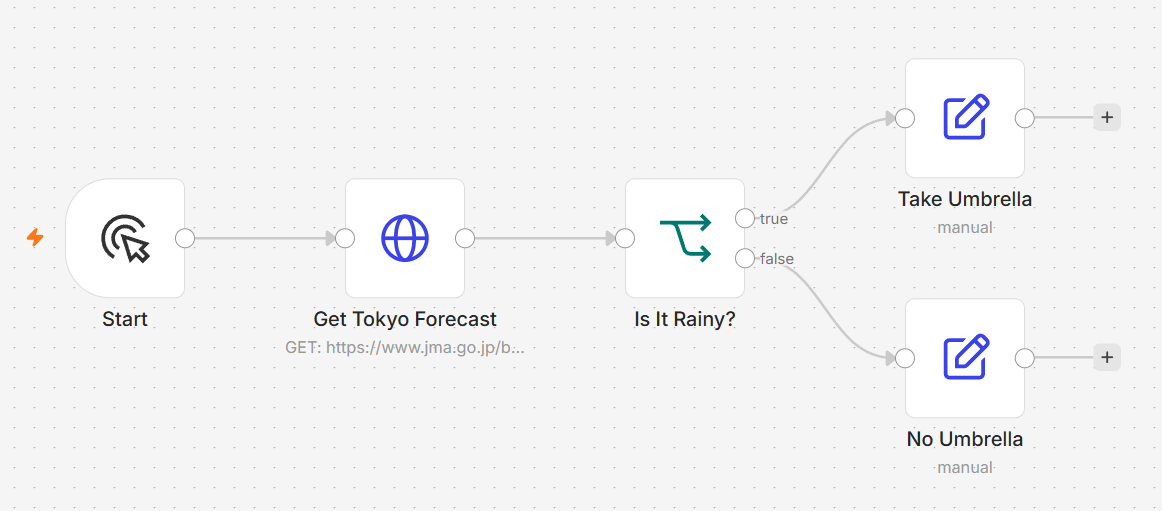 Start

Get Tokyo Forecast
GET: https://www.jma.go.jp/b...

Is It Rainy?

true

false

Take Umbrella
manual

+

No Umbrella
manual

+